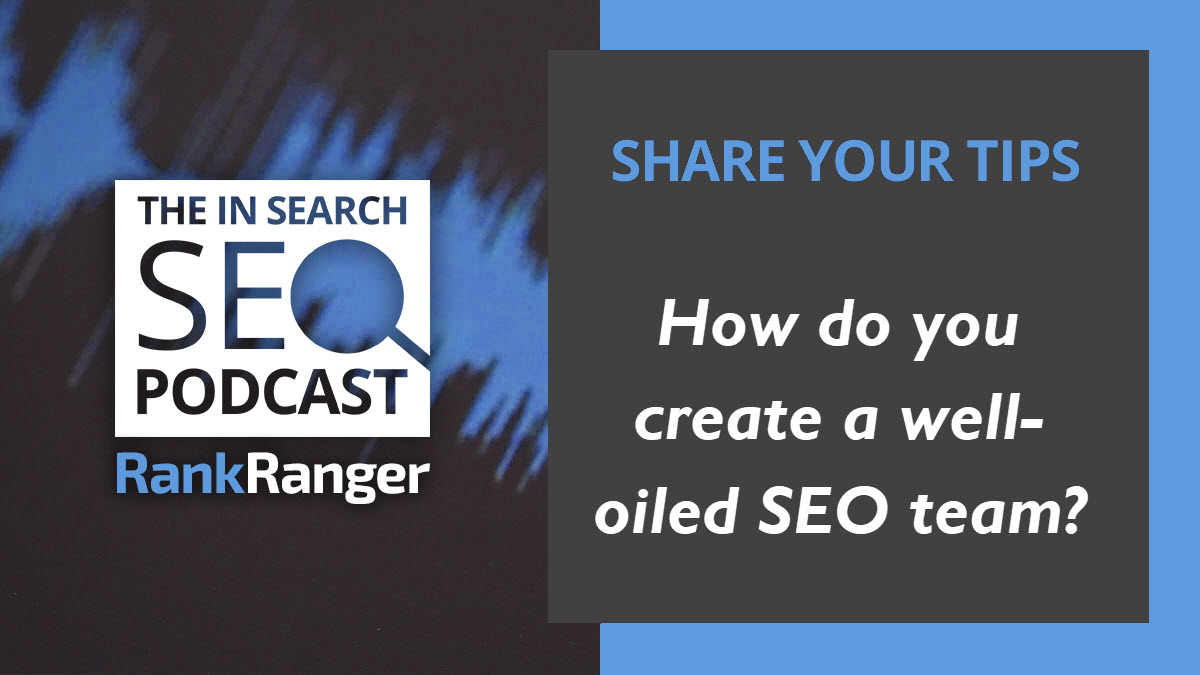 THE IN SEARCH
SEO
PODCAST
RankRanger

SHARE YOUR TIPS

How do you create a well-oiled SEO team?